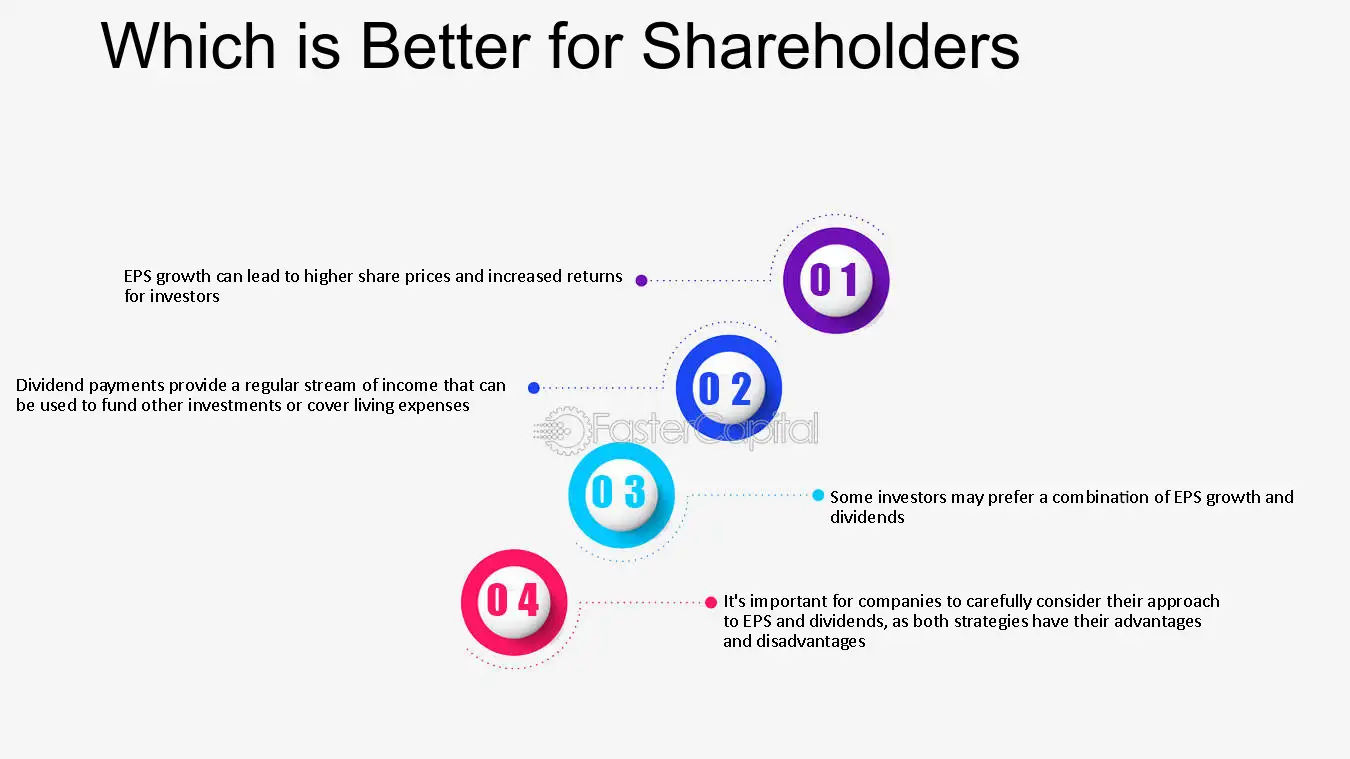 Which is Better for Shareholders

EPS growth can lead to higher share prices and increased returns for investors

01

Dividend payments provide a regular stream of income that can be used to fund other investments or cover living expenses

02

03

Some investors may prefer a combination of EPS growth and dividends

04

It's important for companies to carefully consider their approach to EPS and dividends, as both strategies have their advantages and disadvantages

FasterCapital